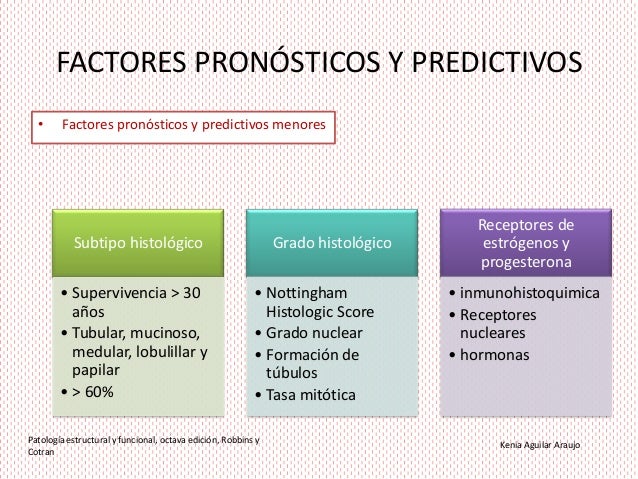 FACTORES PRONÓSTICOS Y PREDICTIVOS

• Factores pronósticos y predictivos menores

Subtipo histológico

• Supervivencia > 30 años
• Tubular, mucinoso, medular, lobulillar y papilar
• > 60%

Grado histológico

• Nottingham Histologic Score
• Grado nuclear
• Formación de túbulos
• Tasa mitótica

Receptores de estrógenos y progesterona

• inmunohistoquimica
• Receptores nucleares
• hormonas

Patología estructural y funcional, octava edición, Robbins y Cotran

Kenia Aguilar Araujo